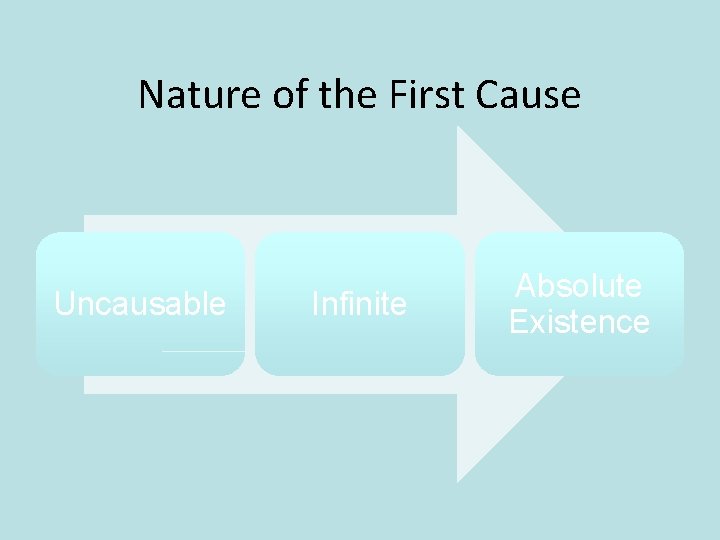 Nature of the First Cause

Uncausable

Infinite

Absolute Existence